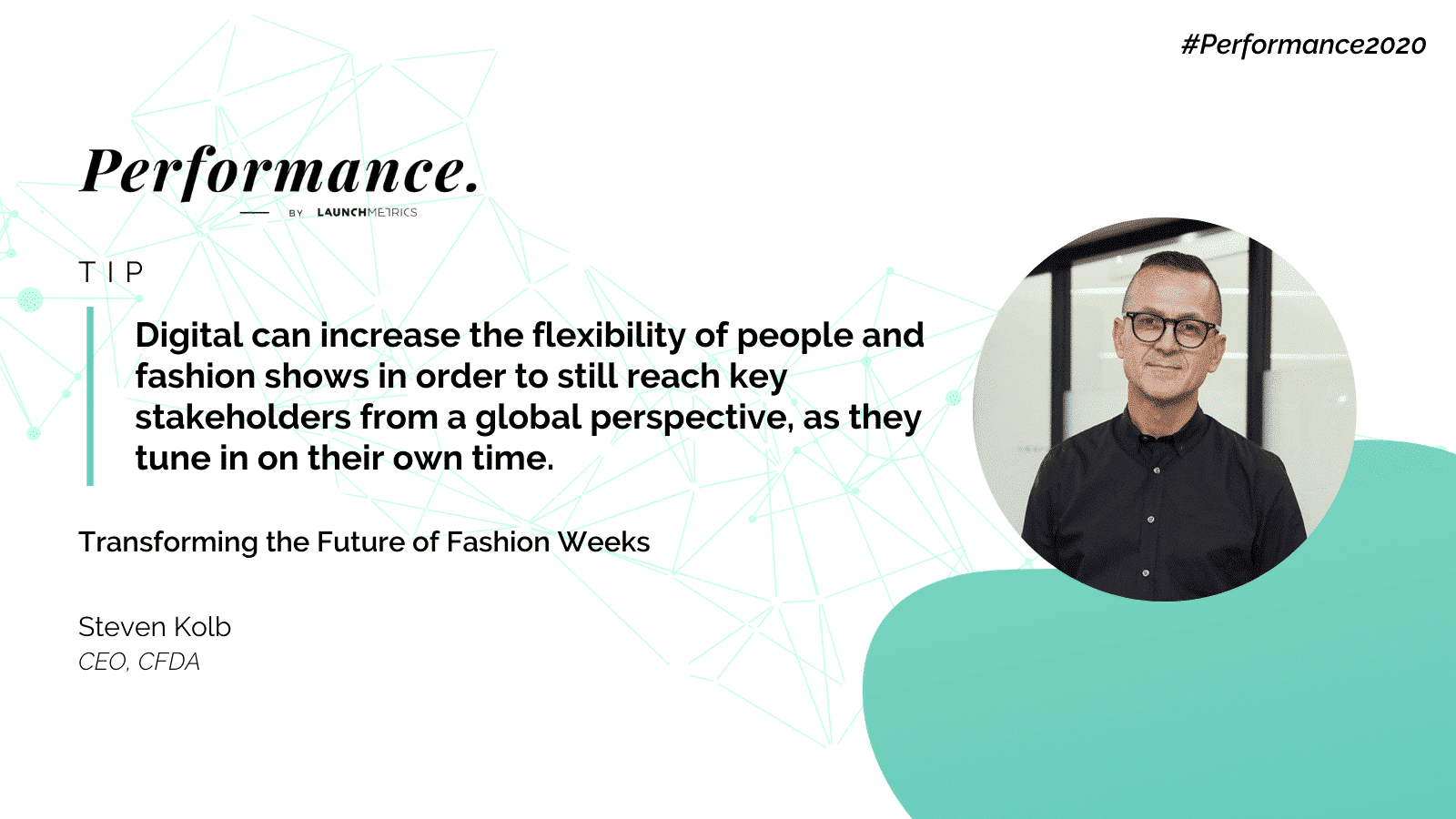 #Performance2020

Performance.

BY LAUNCHMETRICS

TIP

Digital can increase the flexibility of people and fashion shows in order to still reach key stakeholders from a global perspective, as they tune in on their own time.

Transforming the Future of Fashion Weeks

Steven Kolb
CEO, CFDA